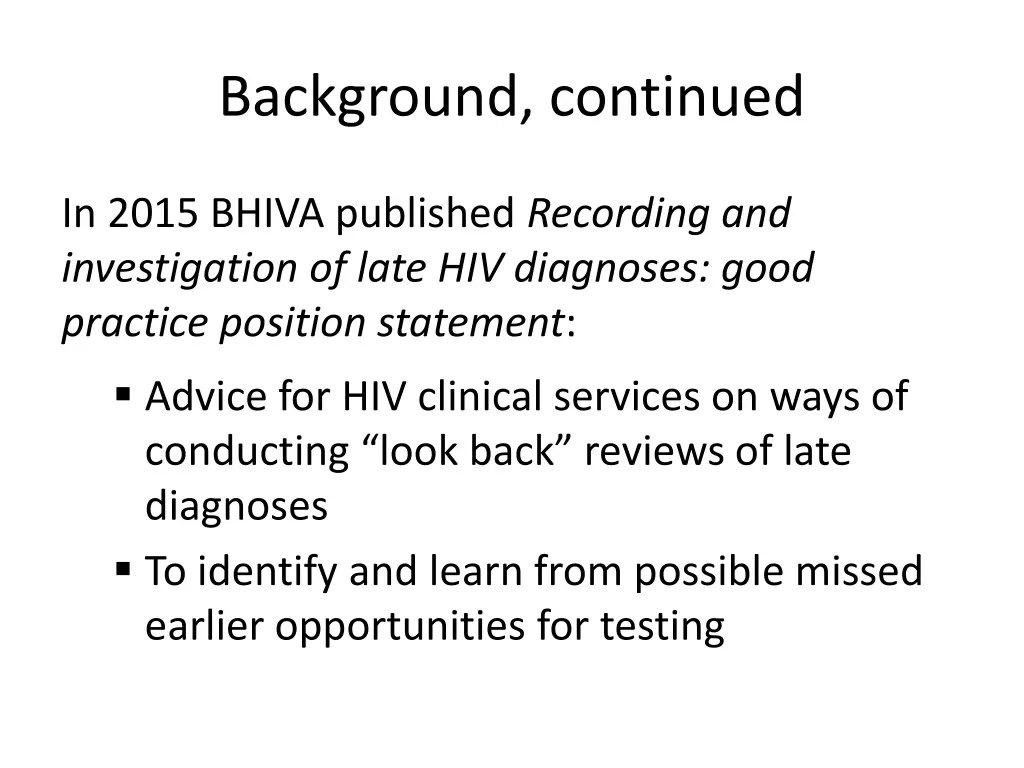 Background, continued

In 2015 BHIVA published Recording and investigation of late HIV diagnoses: good practice position statement:

▪ Advice for HIV clinical services on ways of conducting “look back” reviews of late diagnoses
▪ To identify and learn from possible missed earlier opportunities for testing